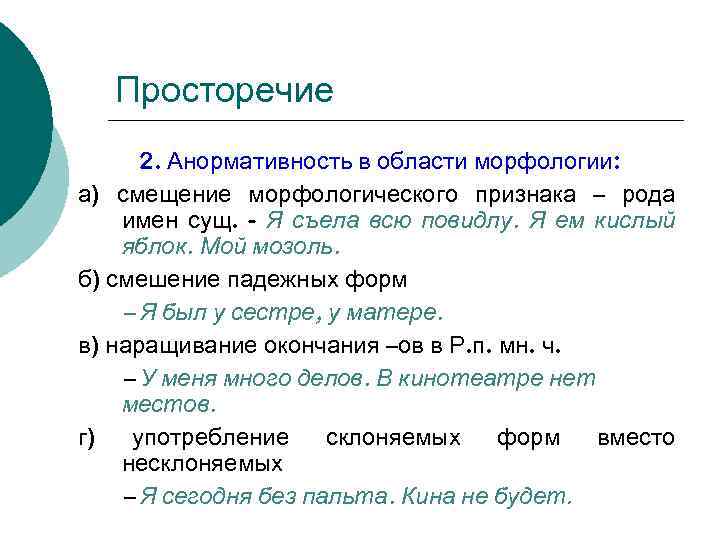 Просторечие

2. Анормативность в области морфологии:

а) смещение морфологического признака – рода имен сущ. - Я съела всю повидлу. Я ем кислый яблок. Мой мозоль.

б) смешение падежных форм

– Я был у сестре, у матере.

в) наращивание окончания –ов в Р.п. мн. ч.

– У меня много делов. В кинотеатре нет местов.

г) употребление склоняемых форм вместо несклоняемых

– Я сегодня без пальта. Кина не будет.